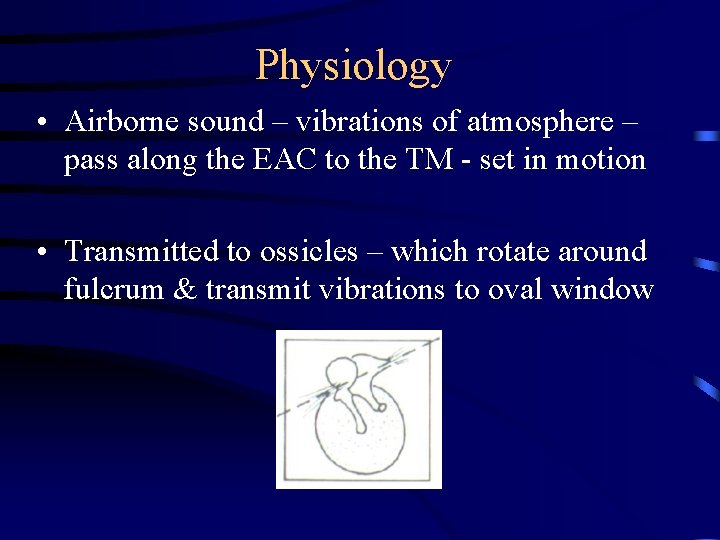 Physiology

• Airborne sound – vibrations of atmosphere – pass along the EAC to the TM - set in motion

• Transmitted to ossicles – which rotate around fulcrum & transmit vibrations to oval window